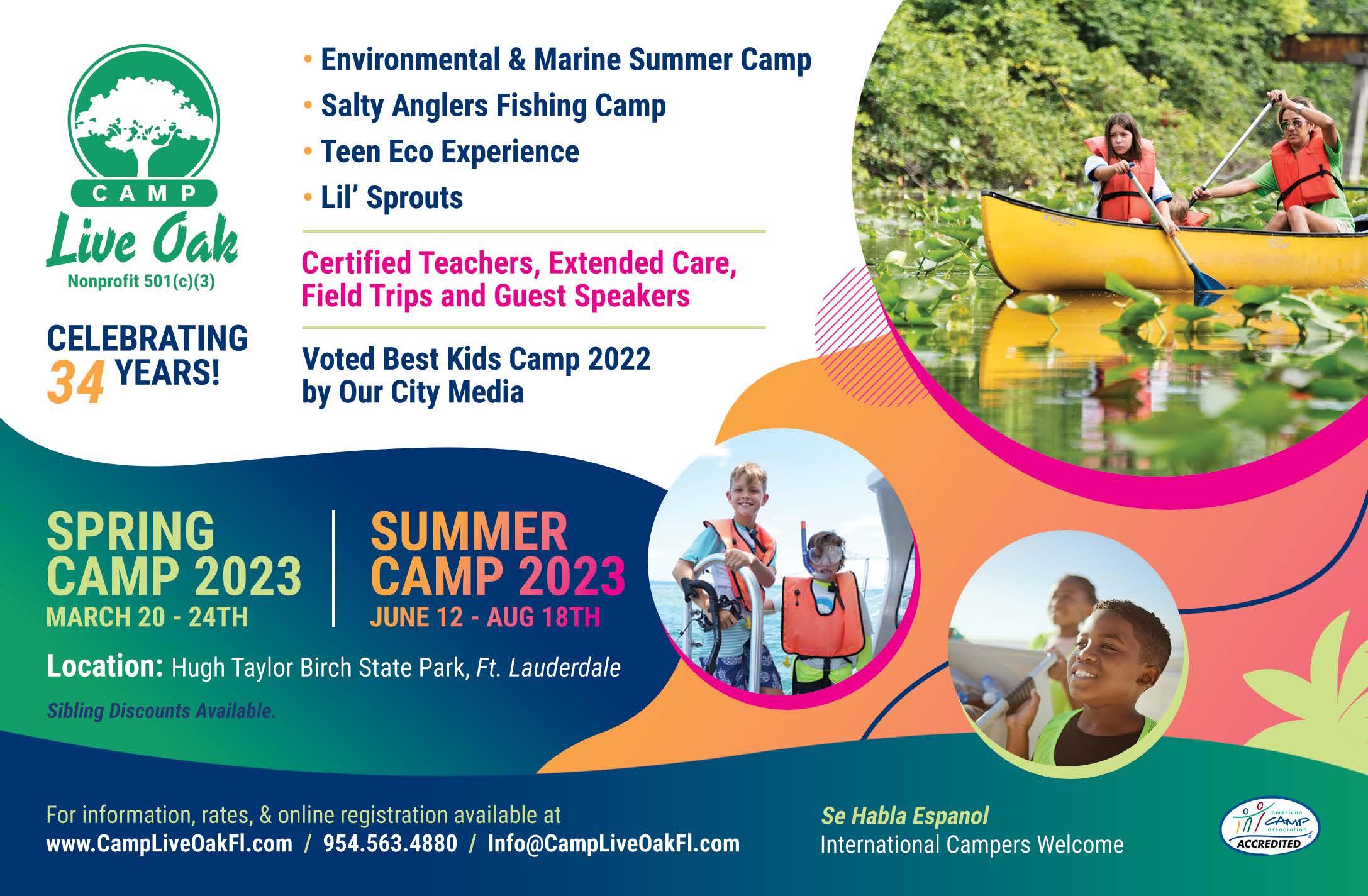 CAMP
Live Oak
Nonprofit 501(c)(3)

CELEBRATING 34 YEARS!

• Environmental & Marine Summer Camp
• Salty Anglers Fishing Camp
• Teen Eco Experience
• Lil' Sprouts

Certified Teachers, Extended Care, Field Trips and Guest Speakers

Voted Best Kids Camp 2022 by Our City Media

SPRING CAMP 2023
MARCH 20 - 24TH

SUMMER CAMP 2023
JUNE 12 - AUG 18TH

Location: Hugh Taylor Birch State Park, Ft. Lauderdale

Sibling Discounts Available.

For information, rates, & online registration available at
www.CampLiveOakFl.com / 954.563.4880 / Info@CampLiveOakFl.com

Se Habla Espanol
International Campers Welcome

american CAMP association ACCREDITED